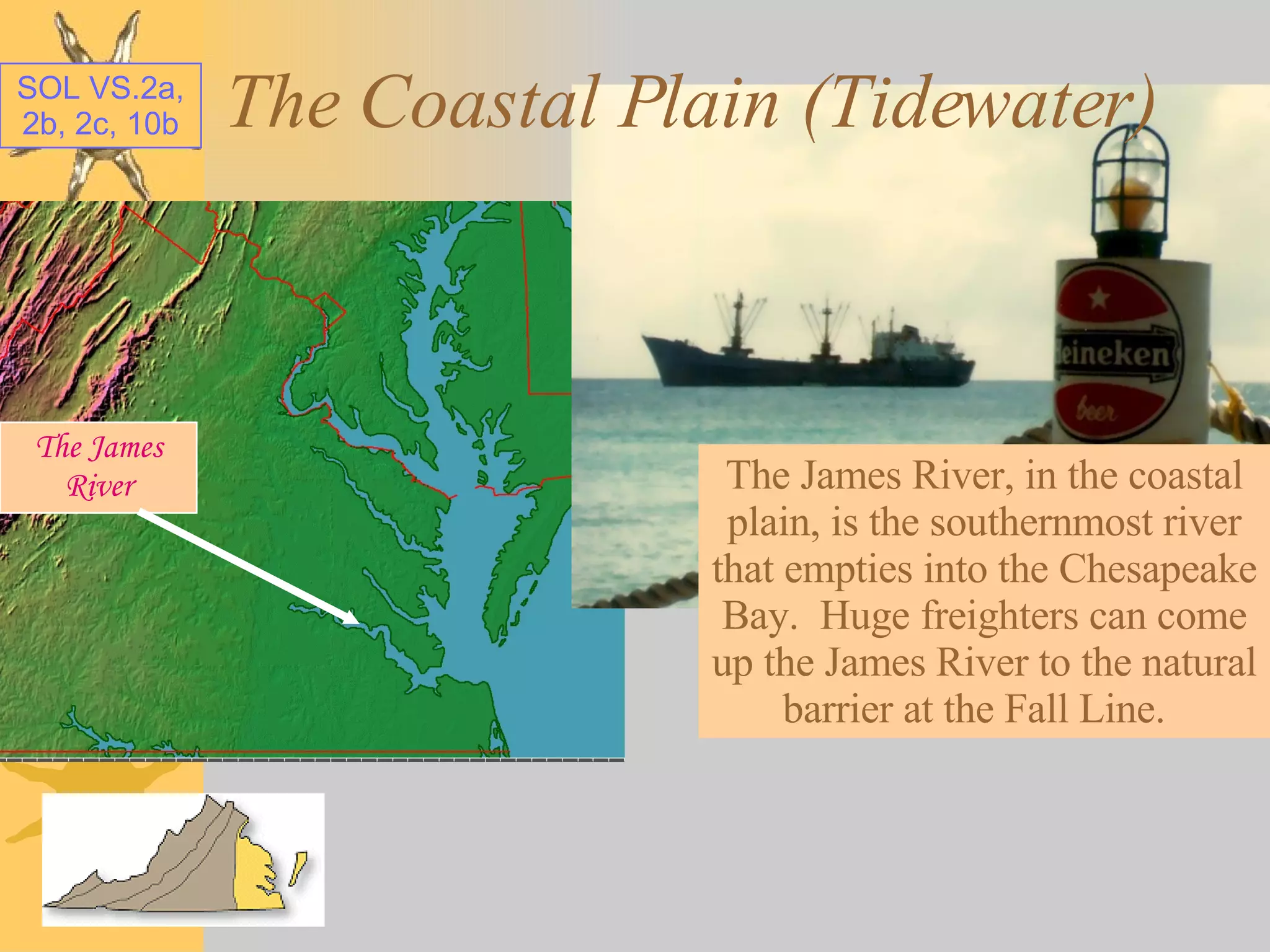 SOL VS.2a, 2b, 2c, 10b

The Coastal Plain (Tidewater)

The James River

eineken
beer

The James River, in the coastal plain, is the southernmost river that empties into the Chesapeake Bay. Huge freighters can come up the James River to the natural barrier at the Fall Line.